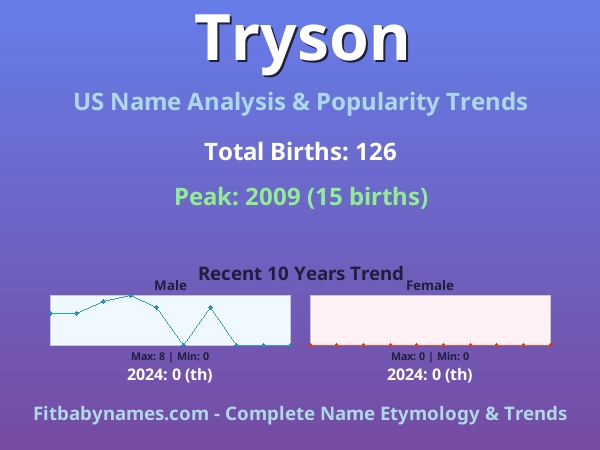 Tryson

US Name Analysis & Popularity Trends

Total Births: 126

Peak: 2009 (15 births)

Recent 10 Years Trend

Male

Max: 8 | Min: 0

2024: 0 (th)

Female

Max: 0 | Min: 0

2024: 0 (th)

Fitbabynames.com - Complete Name Etymology & Trends